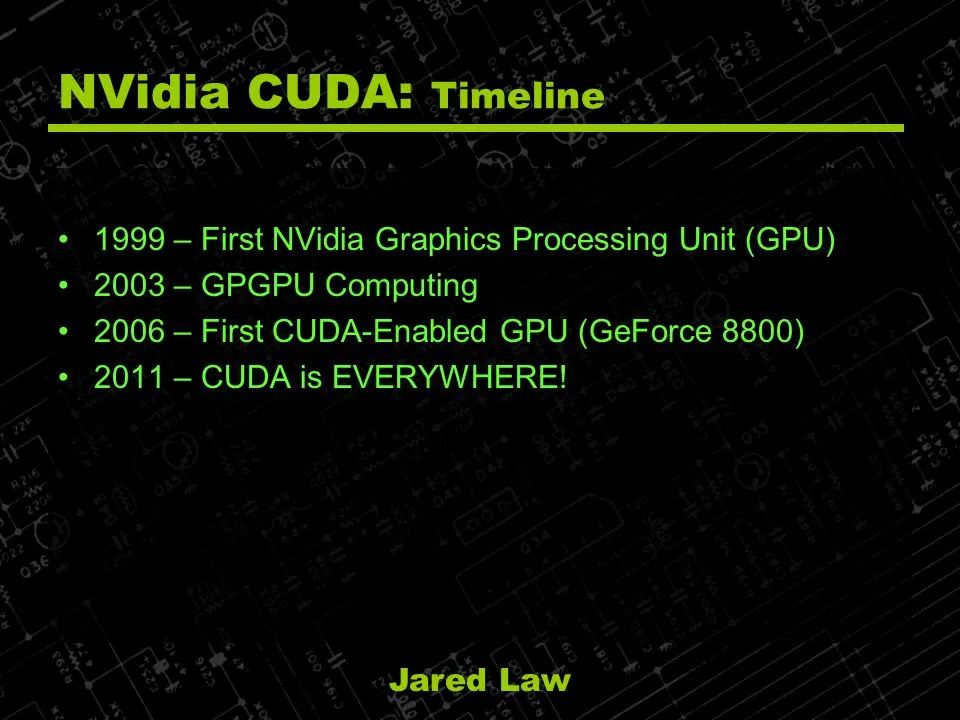 NVidia CUDA: Timeline

• 1999 – First NVidia Graphics Processing Unit (GPU)
• 2003 – GPGPU Computing
• 2006 – First CUDA-Enabled GPU (GeForce 8800)
• 2011 – CUDA is EVERYWHERE!

Jared Law